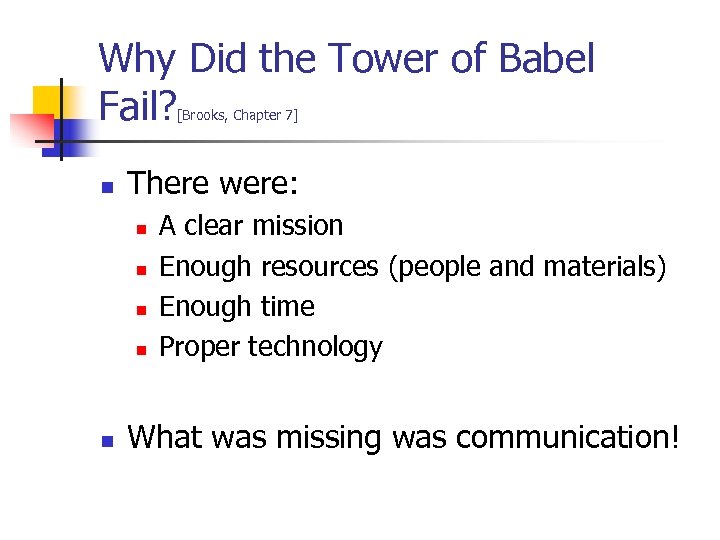 Why Did the Tower of Babel Fail?[Brooks, Chapter 7]

There were:
A clear mission
Enough resources (people and materials)
Enough time
Proper technology

What was missing was communication!